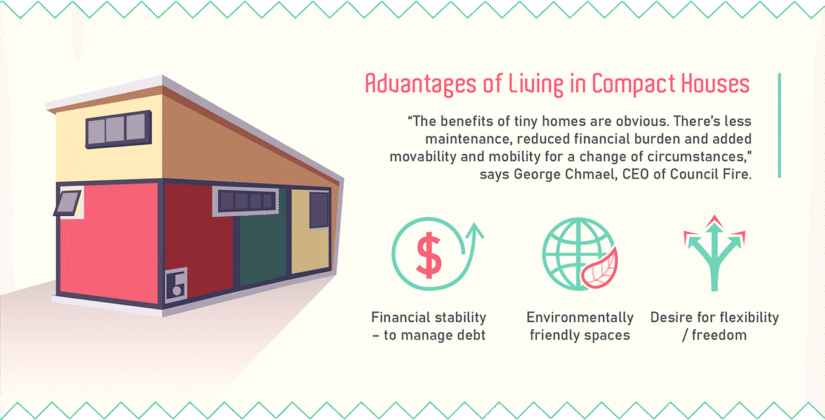 Advantages of Living in Compact Houses

"The benefits of tiny homes are obvious. There's less maintenance, reduced financial burden and added movability and mobility for a change of circumstances," says George Chmael, CEO of Council Fire.

$

Financial stability – to manage debt

Environmentally friendly spaces

Desire for flexibility / freedom